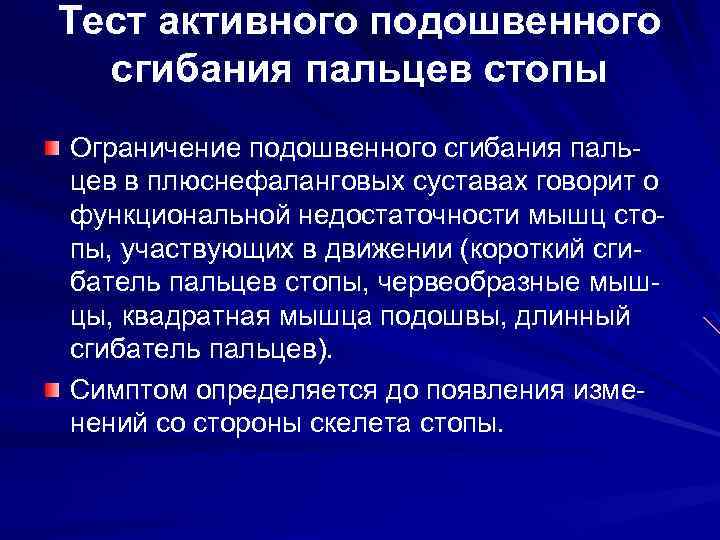 Тест активного подошвенного сгибания пальцев стопы

Ограничение подошвенного сгибания пальцев в плюснефаланговых суставах говорит о функциональной недостаточности мышц стопы, участвующих в движении (короткий сгибатель пальцев стопы, червеобразные мышцы, квадратная мышца подошвы, длинный сгибатель пальцев).

Симптом определяется до появления изменений со стороны скелета стопы.